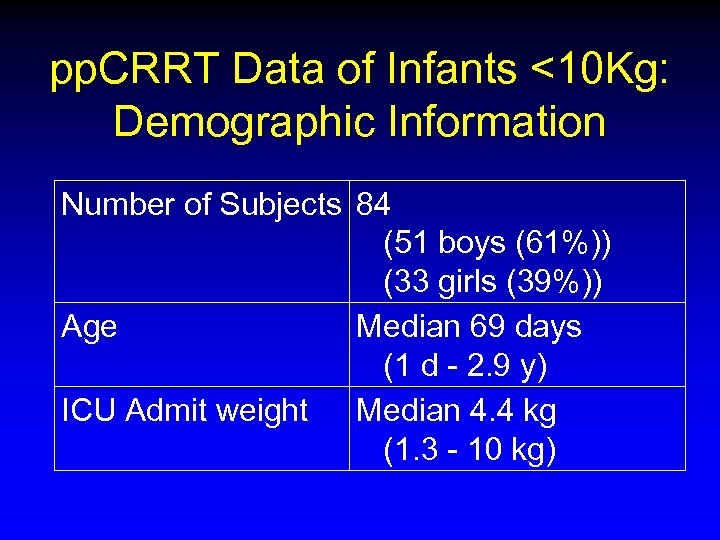 ppCRRT Data of Infants <10Kg: Demographic Information

| Number of Subjects | 84 (51 boys (61%)) (33 girls (39%)) |
|---|---|
| Age | Median 69 days (1 d - 2.9 y) |
| ICU Admit weight | Median 4.4 kg (1.3 - 10 kg) |